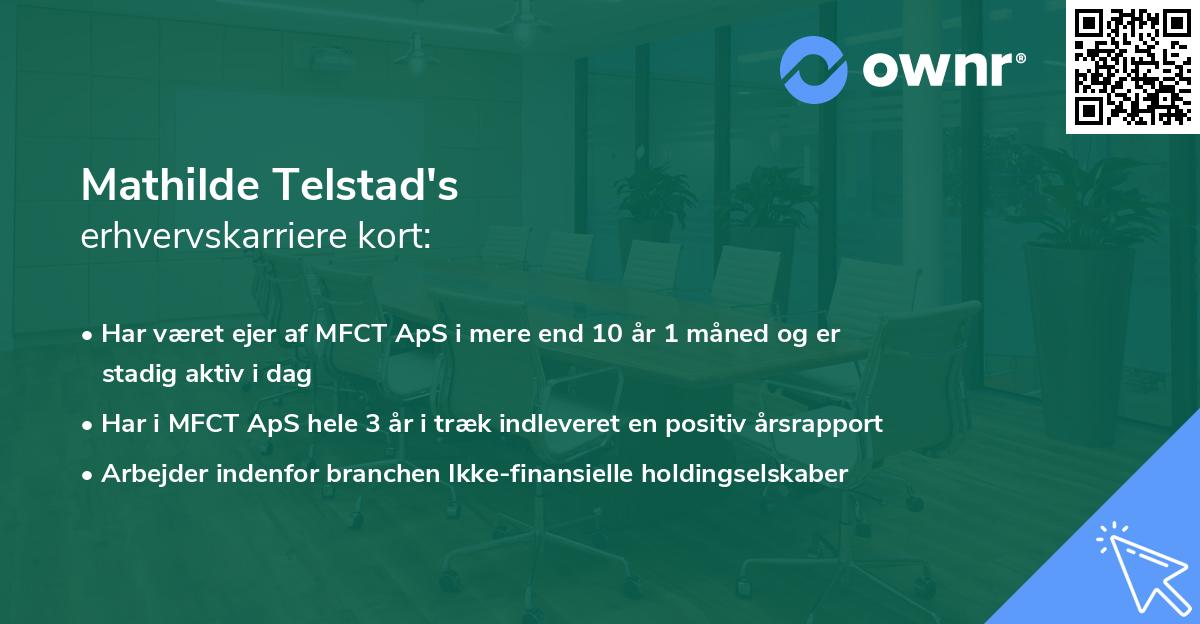 ownr®

Mathilde Telstad's
erhvervskarriere kort:

• Har været ejer af MFCT ApS i mere end 10 år 1 måned og er stadig aktiv i dag
• Har i MFCT ApS hele 3 år i træk indleveret en positiv årsrapport
• Arbejder indenfor branchen Ikke-finansielle holdingselskaber